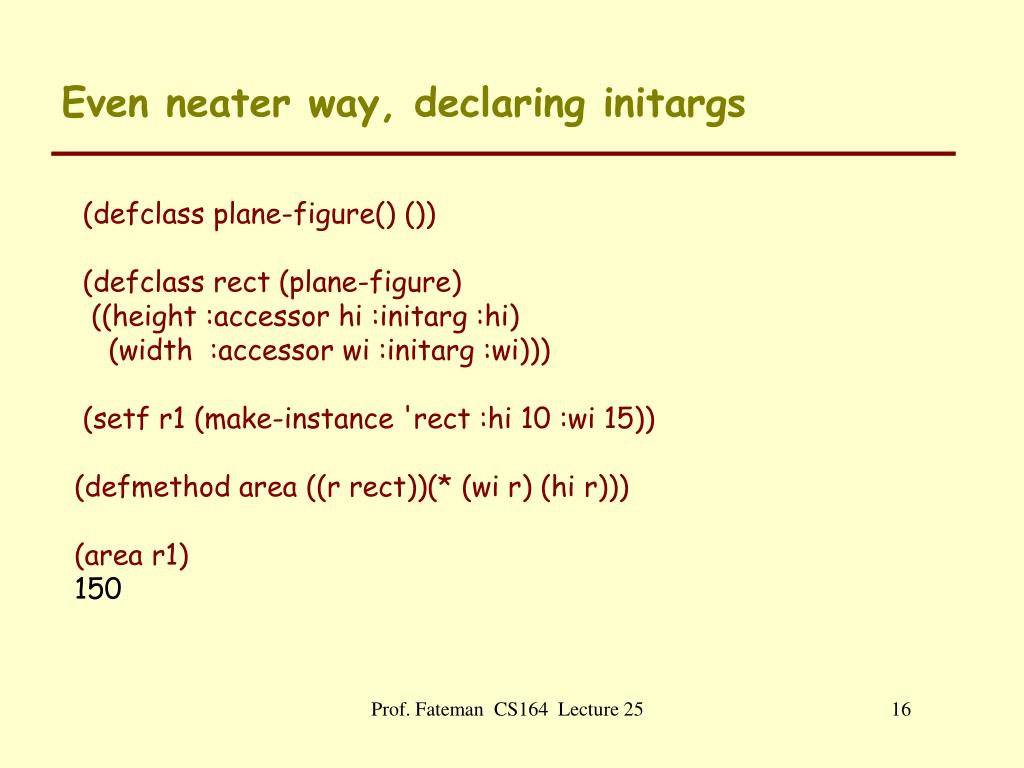 Even neater way, declaring initargs

(defclass plane-figure() ())

(defclass rect (plane-figure)
 ((height :accessor hi :initarg :hi)
  (width  :accessor wi :initarg :wi)))

(setf r1 (make-instance 'rect :hi 10 :wi 15))

(defmethod area ((r rect))(* (wi r) (hi r)))

(area r1)
150

Prof. Fateman CS164 Lecture 25

16